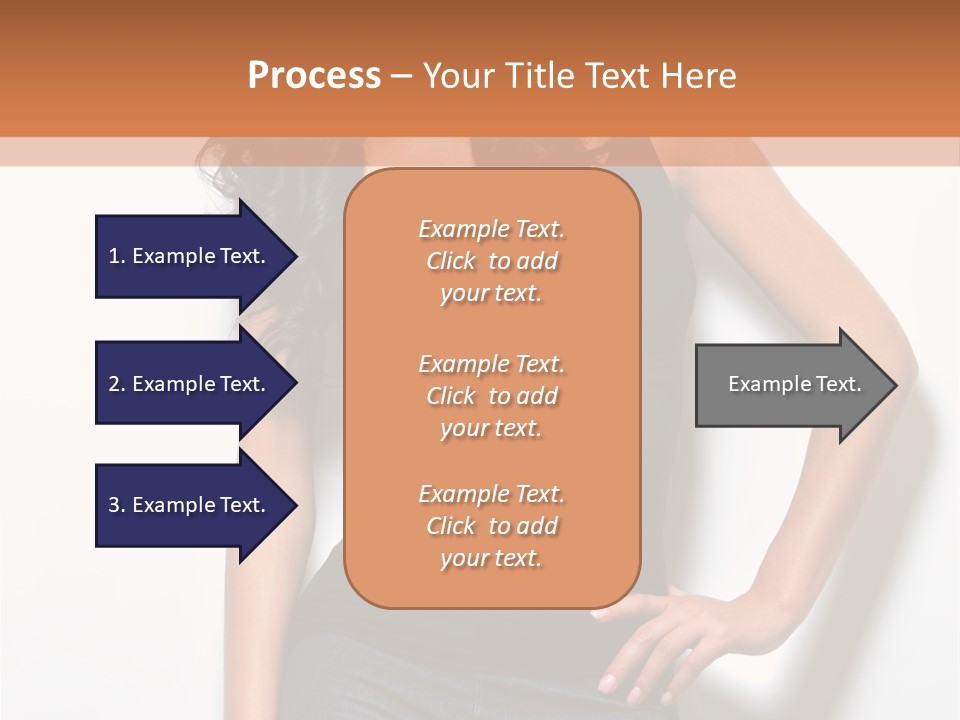 Process – Your Title Text Here

1. Example Text.

2. Example Text.

3. Example Text.

Example Text. Click to add your text.

Example Text. Click to add your text.

Example Text. Click to add your text.

Example Text.